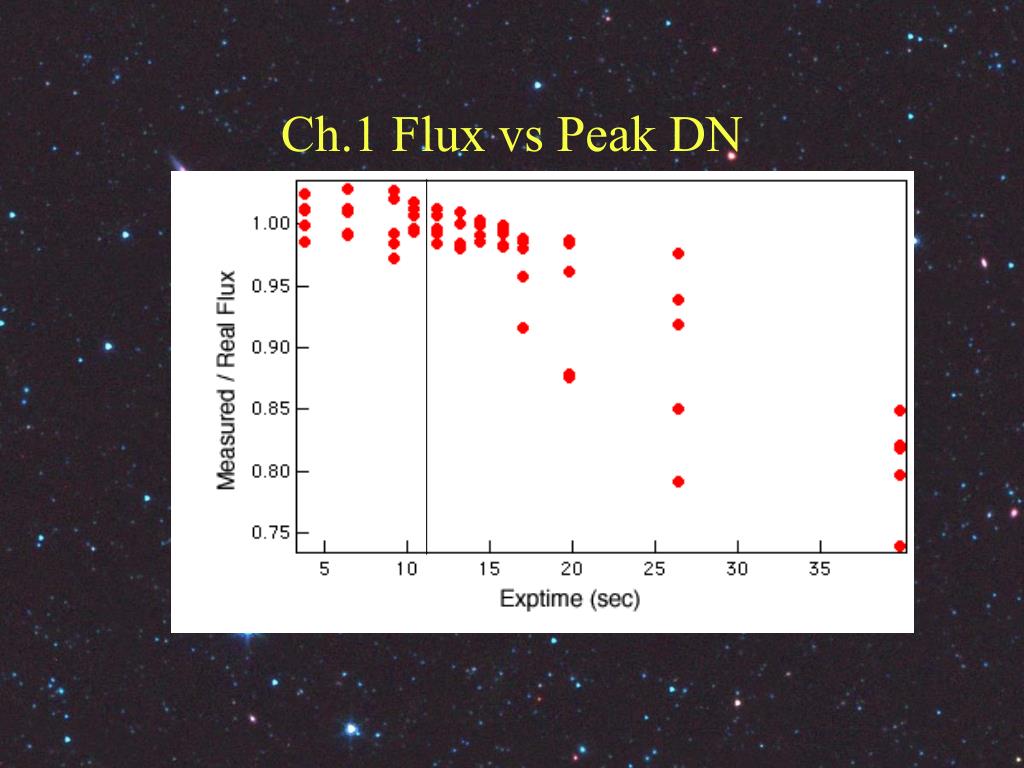 Ch.1 Flux vs Peak DN

Measured / Real Flux

1.00
0.95
0.90
0.85
0.80
0.75

5 10 15 20 25 30 35

Exptime (sec)